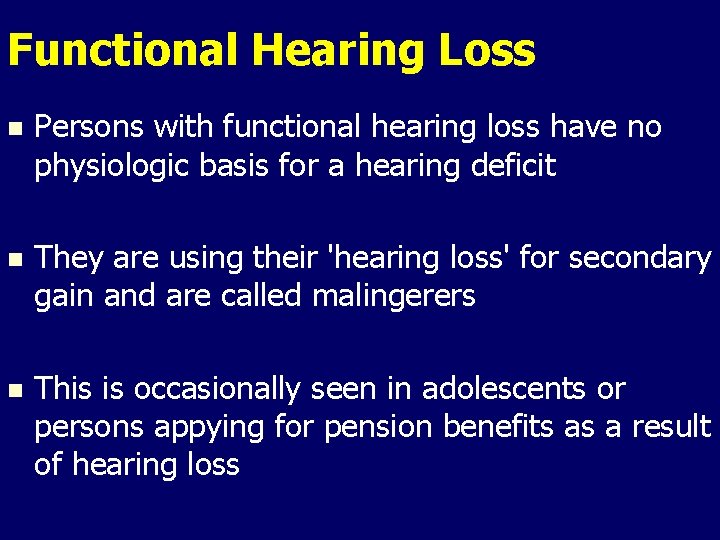 Functional Hearing Loss

Persons with functional hearing loss have no physiologic basis for a hearing deficit

They are using their 'hearing loss' for secondary gain and are called malingerers

This is occasionally seen in adolescents or persons appying for pension benefits as a result of hearing loss